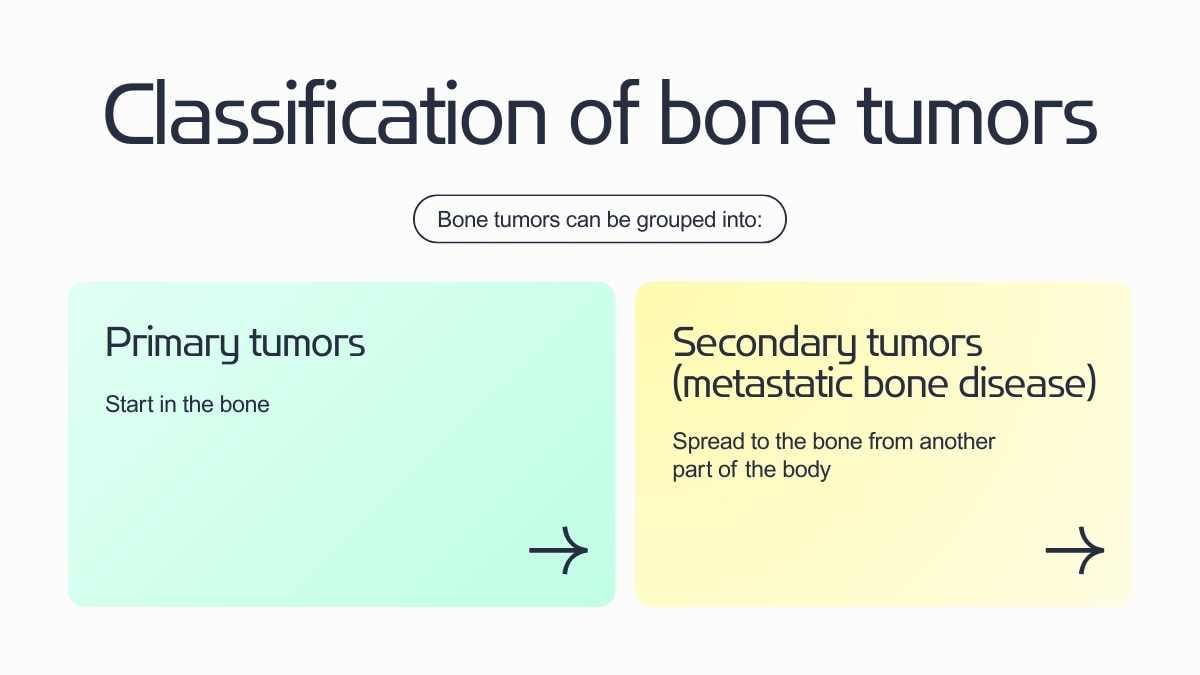 Classification of bone tumors

Bone tumors can be grouped into:

Primary tumors

Start in the bone

Secondary tumors (metastatic bone disease)

Spread to the bone from another part of the body